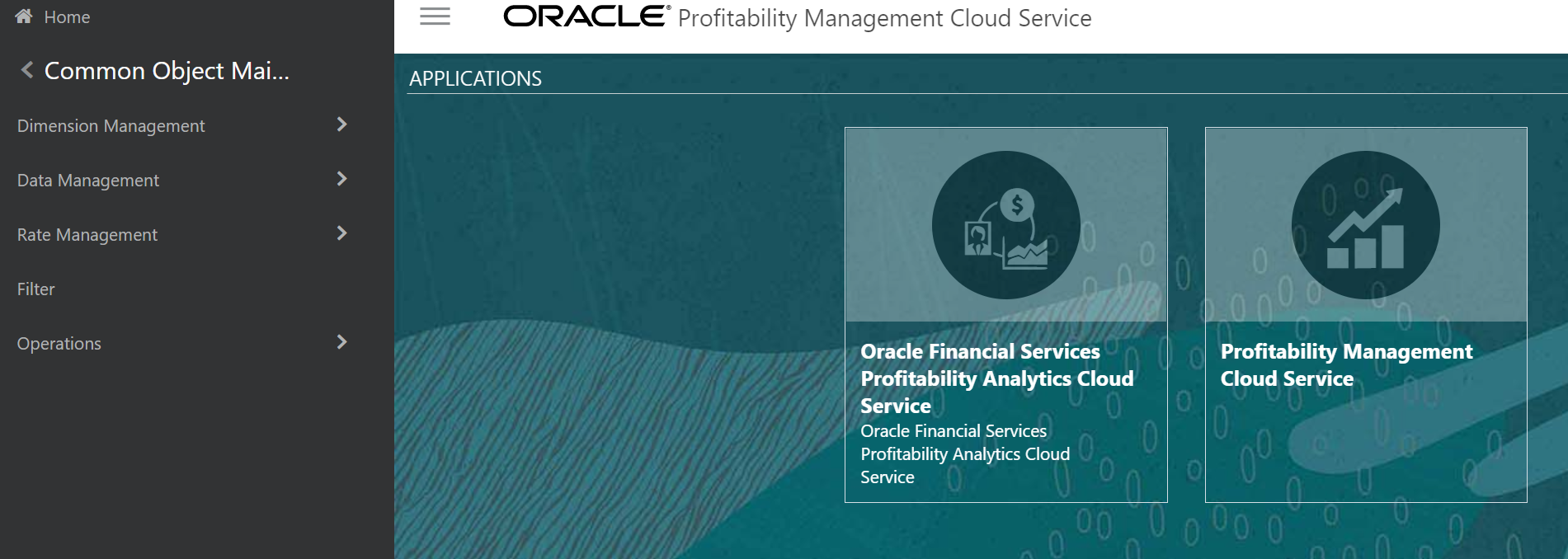 Home

Common Object Mai...

Dimension Management

Data Management

Rate Management

Filter

Operations

ORACLE® Profitability Management Cloud Service

APPLICATIONS

Oracle Financial Services Profitability Analytics Cloud Service

Oracle Financial Services Profitability Analytics Cloud Service

Profitability Management Cloud Service